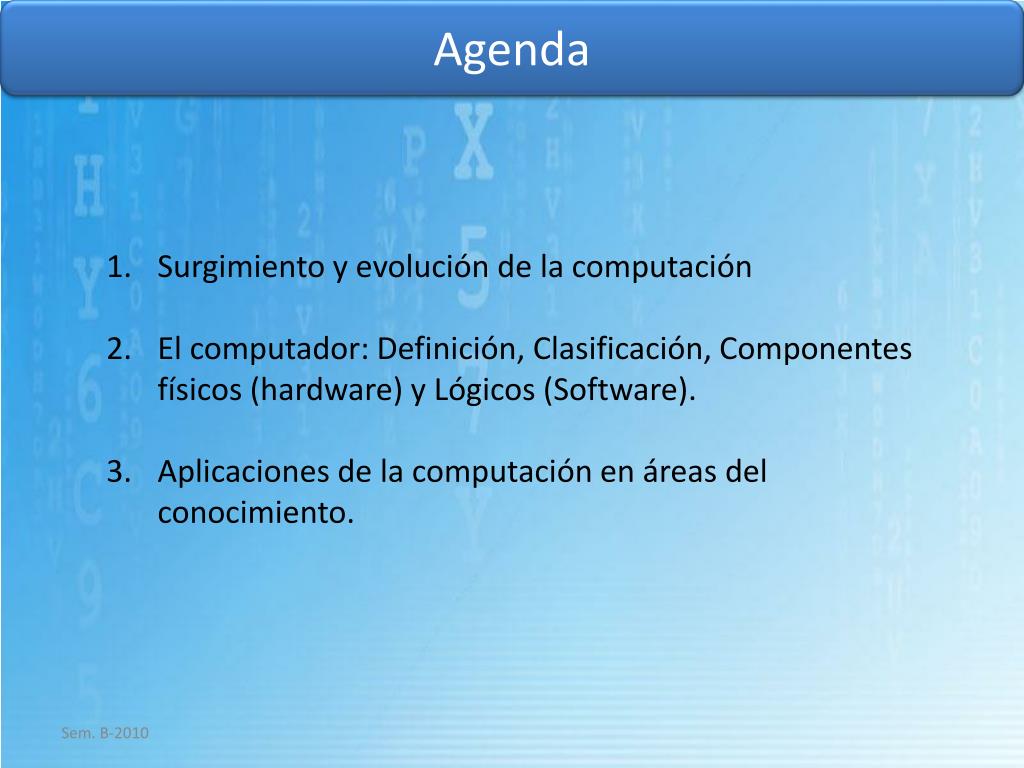 Agenda

1. Surgimiento y evolución de la computación

2. El computador: Definición, Clasificación, Componentes físicos (hardware) y Lógicos (Software).

3. Aplicaciones de la computación en áreas del conocimiento.

Sem. B-2010